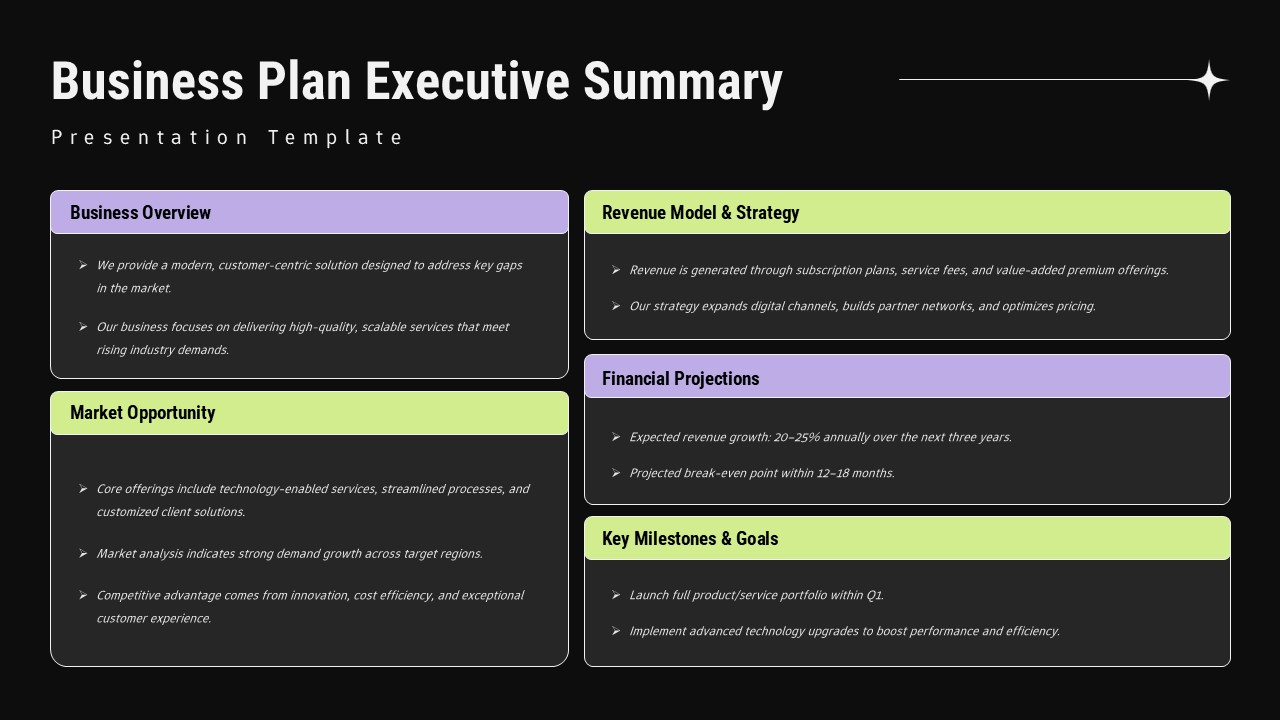 Business Plan Executive Summary

Presentation Template

Business Overview

➢ We provide a modern, customer-centric solution designed to address key gaps in the market.

➢ Our business focuses on delivering high-quality, scalable services that meet rising industry demands.

Market Opportunity

➢ Core offerings include technology-enabled services, streamlined processes, and customized client solutions.

➢ Market analysis indicates strong demand growth across target regions.

➢ Competitive advantage comes from innovation, cost efficiency, and exceptional customer experience.

Revenue Model & Strategy

➢ Revenue is generated through subscription plans, service fees, and value-added premium offerings.

➢ Our strategy expands digital channels, builds partner networks, and optimizes pricing.

Financial Projections

➢ Expected revenue growth: 20–25% annually over the next three years.

➢ Projected break-even point within 12–18 months.

Key Milestones & Goals

➢ Launch full product/service portfolio within Q1.

➢ Implement advanced technology upgrades to boost performance and efficiency.